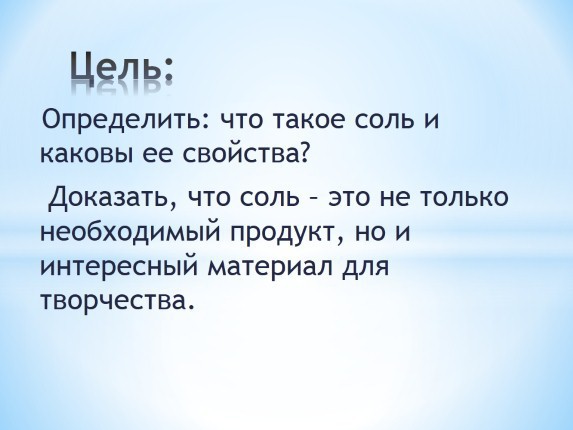 Цель:

Определить: что такое соль и каковы ее свойства?

Доказать, что соль – это не только необходимый продукт, но и интересный материал для творчества.